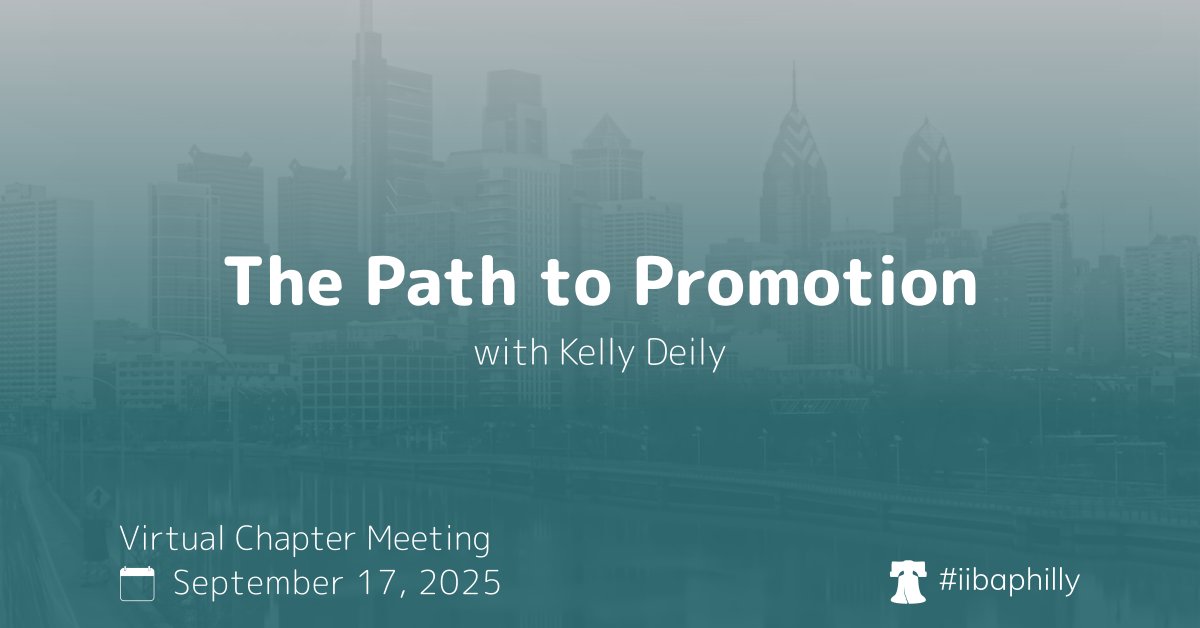 The Path to Promotion

with Kelly Deily

Virtual Chapter Meeting

September 17, 2025

#iibaphilly